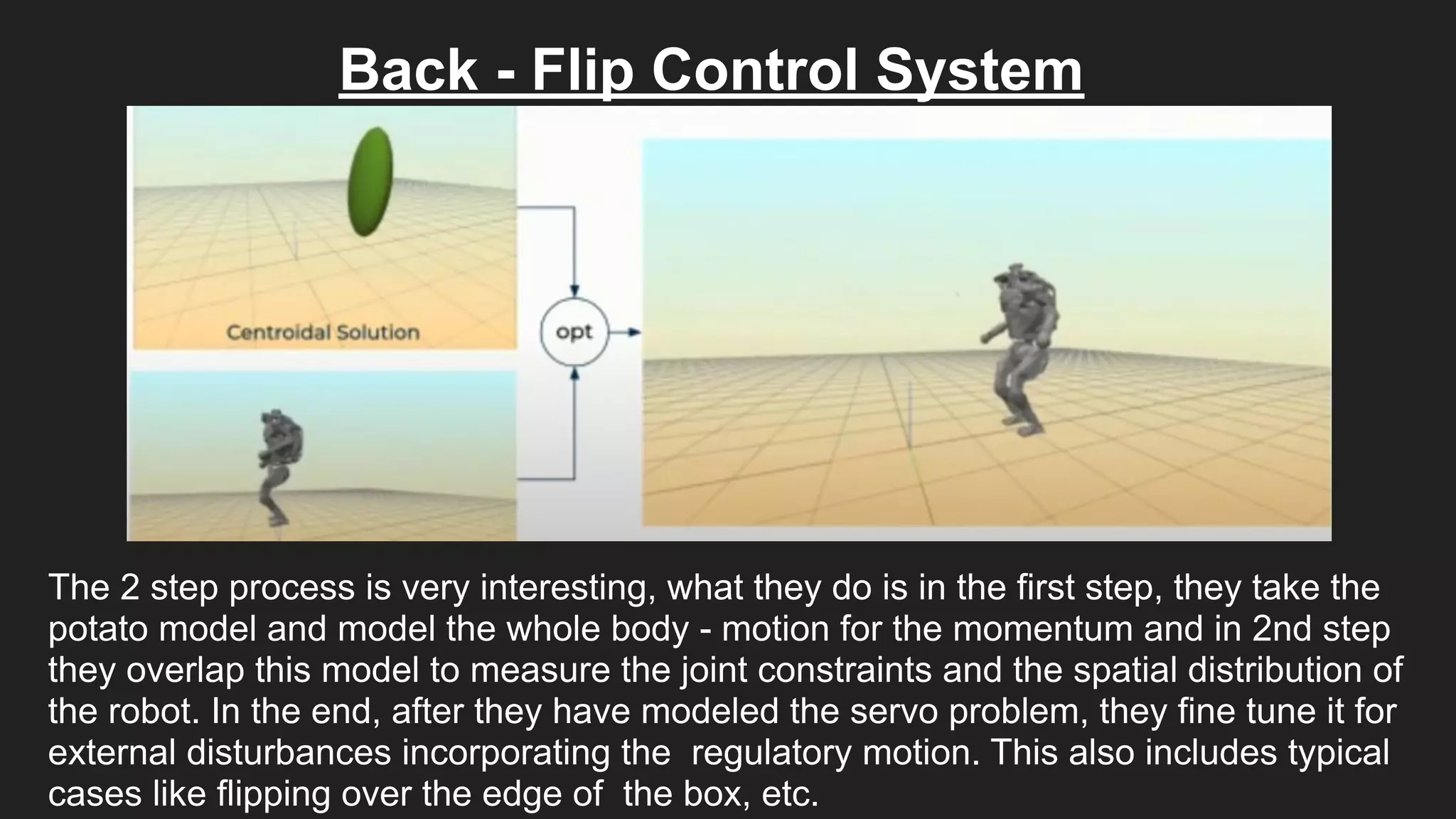 Back - Flip Control System

Centroidal Solution

opt

The 2 step process is very interesting, what they do is in the first step, they take the potato model and model the whole body - motion for the momentum and in 2nd step they overlap this model to measure the joint constraints and the spatial distribution of the robot. In the end, after they have modeled the servo problem, they fine tune it for external disturbances incorporating the regulatory motion. This also includes typical cases like flipping over the edge of the box, etc.